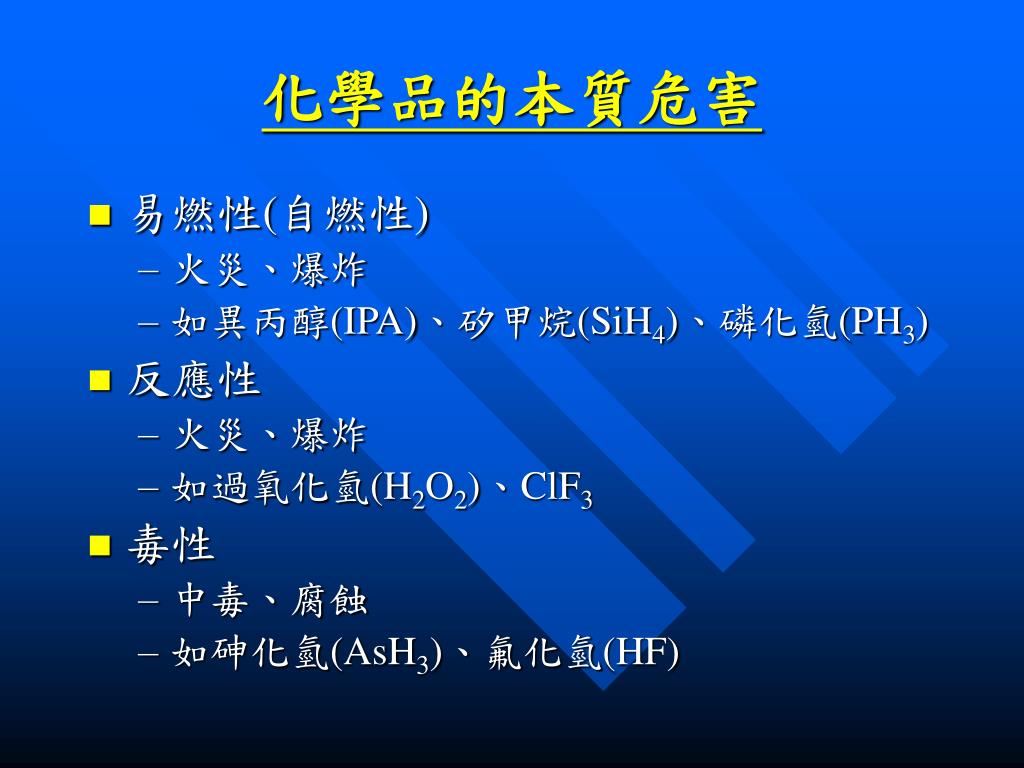 化學品的本質危害

■ 易燃性(自燃性)
– 火災、爆炸
– 如異丙醇(IPA)、矽甲烷($SiH_4$)、磷化氫($PH_3$)

■ 反應性
– 火災、爆炸
– 如過氧化氫($H_2O_2$)、$ClF_3$

■ 毒性
– 中毒、腐蝕
– 如砷化氫($AsH_3$)、氟化氫(HF)